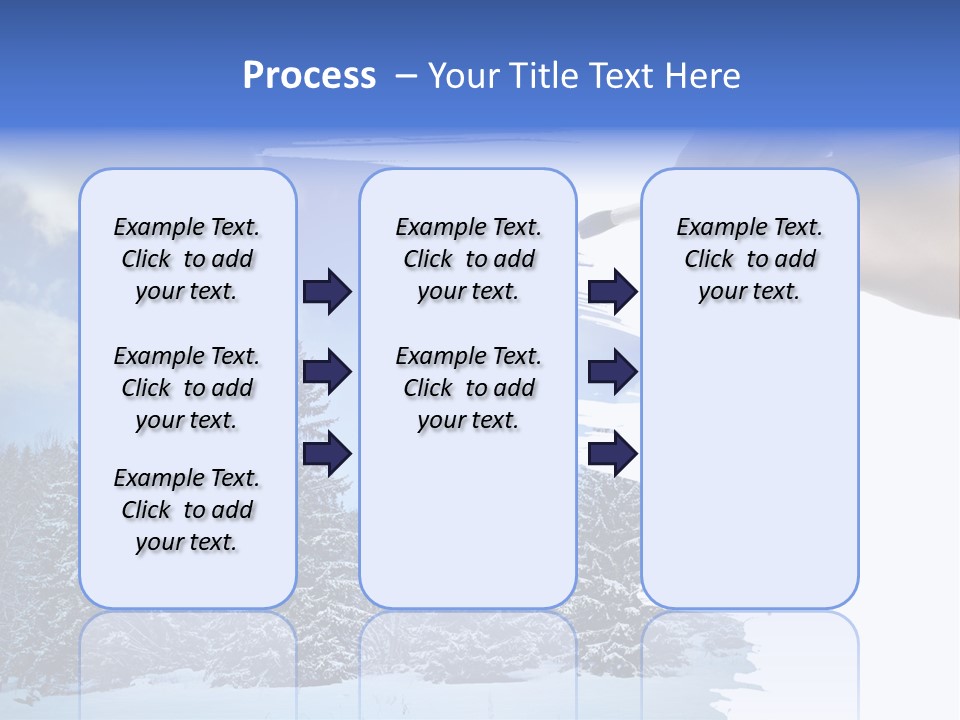 Process – Your Title Text Here

Example Text. Click to add your text.

Example Text. Click to add your text.

Example Text. Click to add your text.

Example Text. Click to add your text.

Example Text. Click to add your text.

Example Text. Click to add your text.